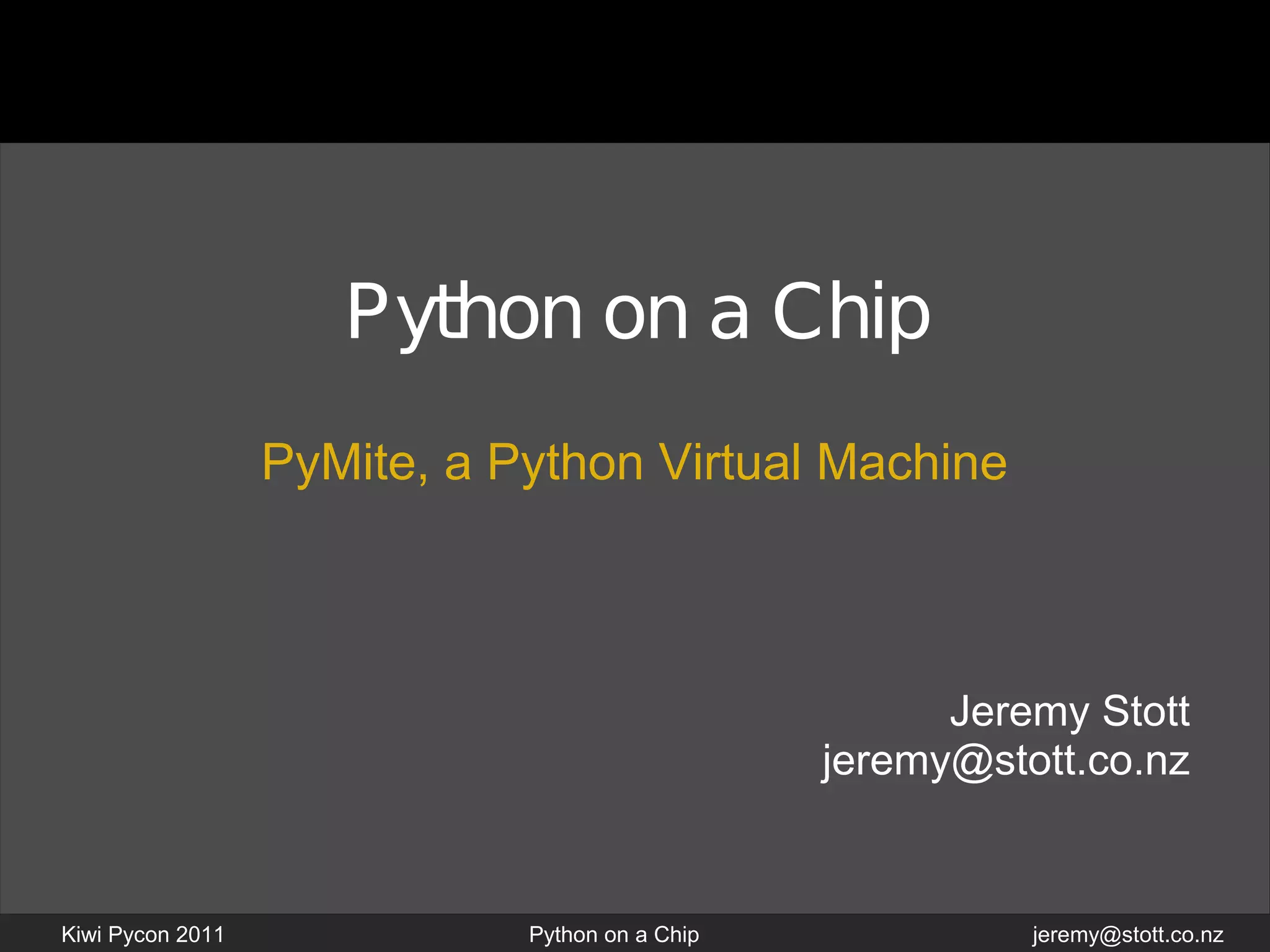 Python on a Chip

PyMite, a Python Virtual Machine

Jeremy Stott
jeremy@stott.co.nz

Kiwi Pycon 2011

Python on a Chip

jeremy@stott.co.nz